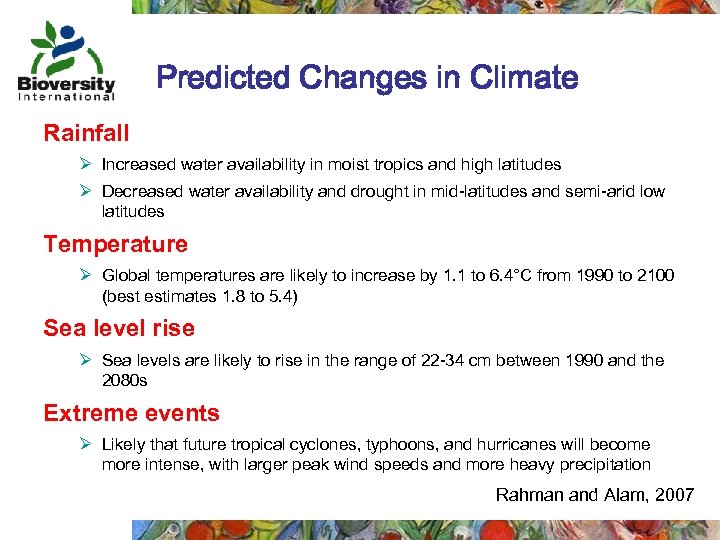 Bioversity International

Predicted Changes in Climate

Rainfall

➢ Increased water availability in moist tropics and high latitudes

➢ Decreased water availability and drought in mid-latitudes and semi-arid low latitudes

Temperature

➢ Global temperatures are likely to increase by 1.1 to 6.4°C from 1990 to 2100 (best estimates 1.8 to 5.4)

Sea level rise

➢ Sea levels are likely to rise in the range of 22-34 cm between 1990 and the 2080s

Extreme events

➢ Likely that future tropical cyclones, typhoons, and hurricanes will become more intense, with larger peak wind speeds and more heavy precipitation

Rahman and Alam, 2007